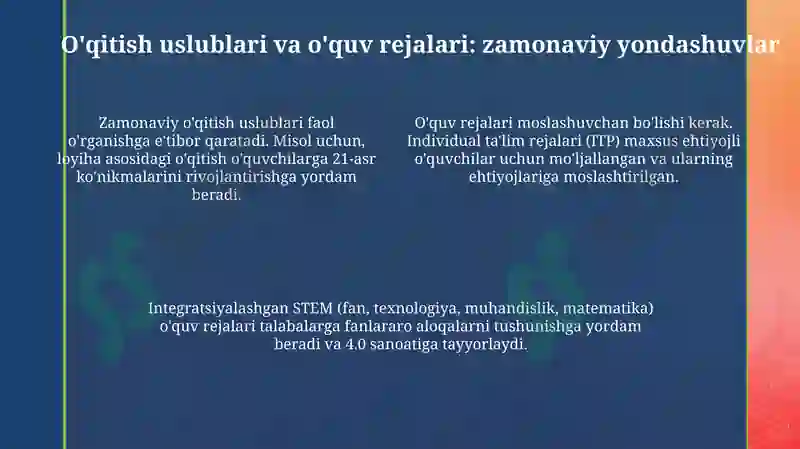 O'qitish uslublari va o'quv rejalari: zamonaviy yondashuvlar

Zamonaviy o'qitish uslublari faol o'rganishga e'tibor qaratadi. Misol uchun, loyiha asosidagi o'qitish o'quvchilarga 21-asr ko'nikmalarini rivojlantirishga yordam beradi.

O'quv rejalari moslashuvchan bo'lishi kerak. Individual ta'lim rejalari (ITP) maxsus ehtiyojli o'quvchilar uchun mo'ljallangan va ularning ehtiyojlariga moslashtirilgan.

Integratsiyalashgan STEM (fan, texnologiya, muhandislik, matematika) o'quv rejalari talabalarga fanlararo aloqalarni tushunishga yordam beradi va 4.0 sanoatiga tayyorlaydi.